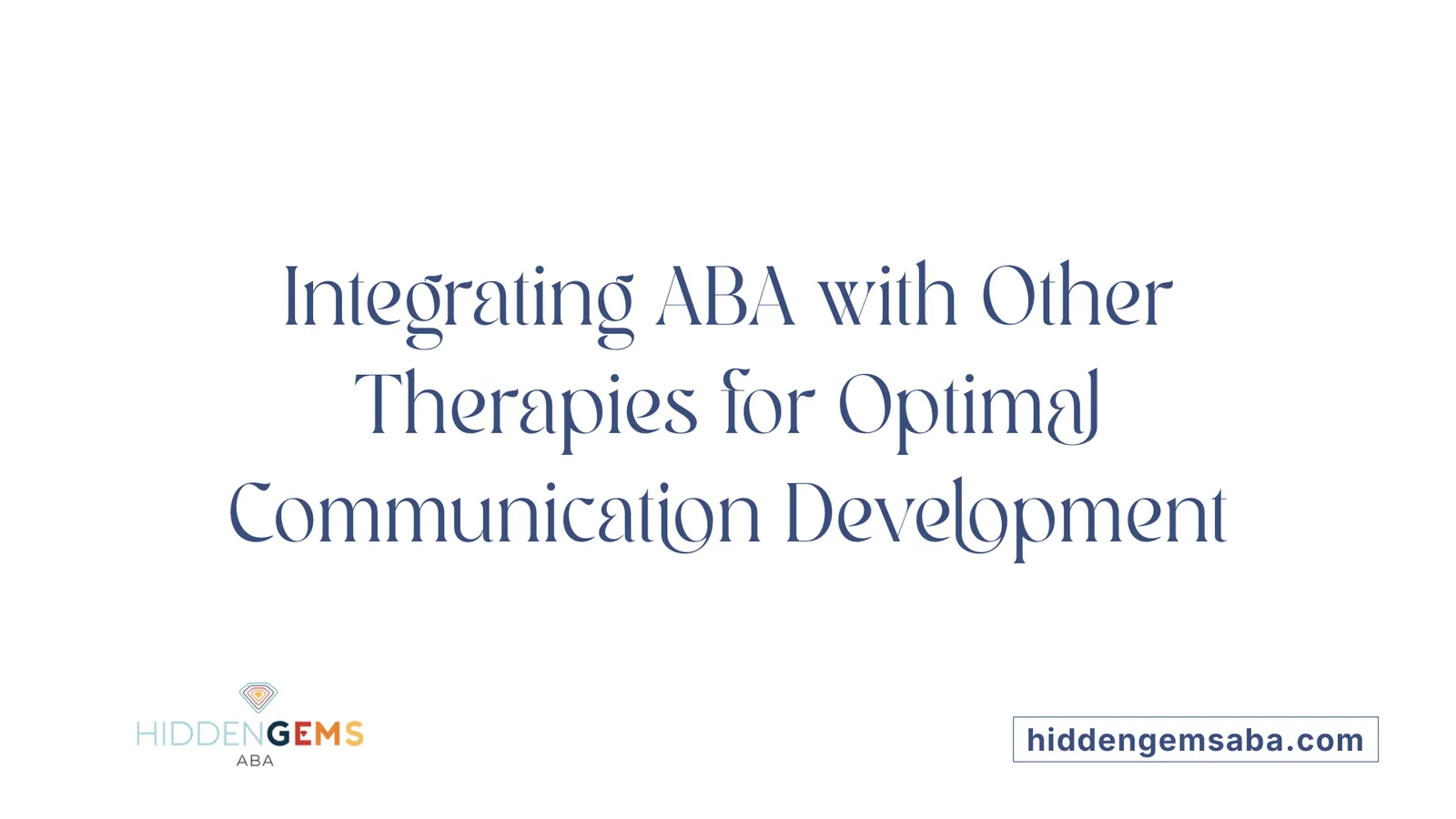 Integrating ABA with Other Therapies for Optimal Communication Development

HIDDENGEMS
ABA

hiddengemsaba.com